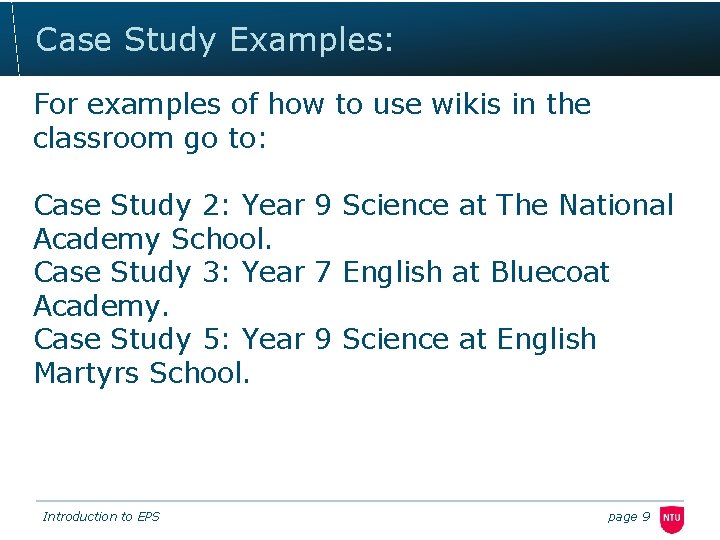 Case Study Examples:

For examples of how to use wikis in the classroom go to:

Case Study 2: Year 9 Science at The National Academy School.
Case Study 3: Year 7 English at Bluecoat Academy.
Case Study 5: Year 9 Science at English Martyrs School.

Introduction to EPS

page 9

NTU